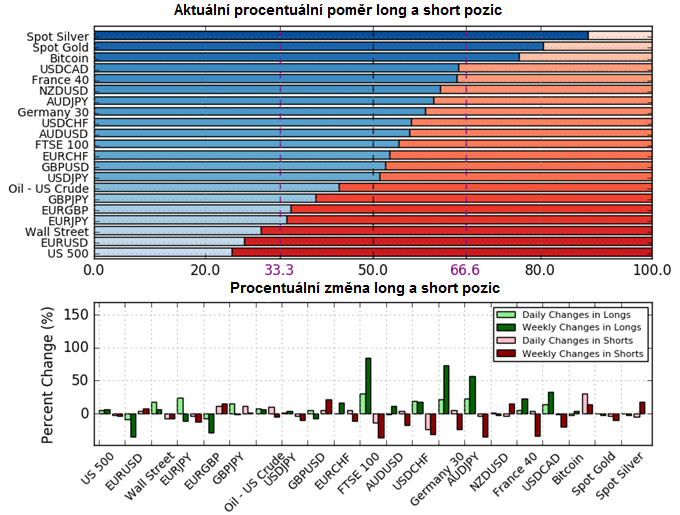 Aktuální procentuální poměr long a short pozic

Spot Silver
Spot Gold
Bitcoin
USDCAD
France 40
NZDUSD
AUDJPY
Germany 30
USDCHF
AUDUSD
FTSE 100
EURCHF
GBPUSD
USDJPY
Oil - US Crude
GBPJPY
EURGBP
EURJPY
Wall Street
EURUSD
US 500

0.0 20.0 33.3 50.0 66.6 80.0 100.0

Procentuální změna long a short pozic

Percent Change (%)

150
100
50
0

Daily Changes in Longs
Weekly Changes in Longs
Daily Changes in Shorts
Weekly Changes in Shorts

US 500
EURUSD
Wall Street
EURJPY
EURGBP
GBPJPY
Oil - US Crude
USDJPY
GBPUSD
EURCHF
FTSE 100
AUDUSD
USDCHF
Germany 30
AUDJPY
NZDUSD
France 40
USDCAD
Bitcoin
Spot Gold
Spot Silver